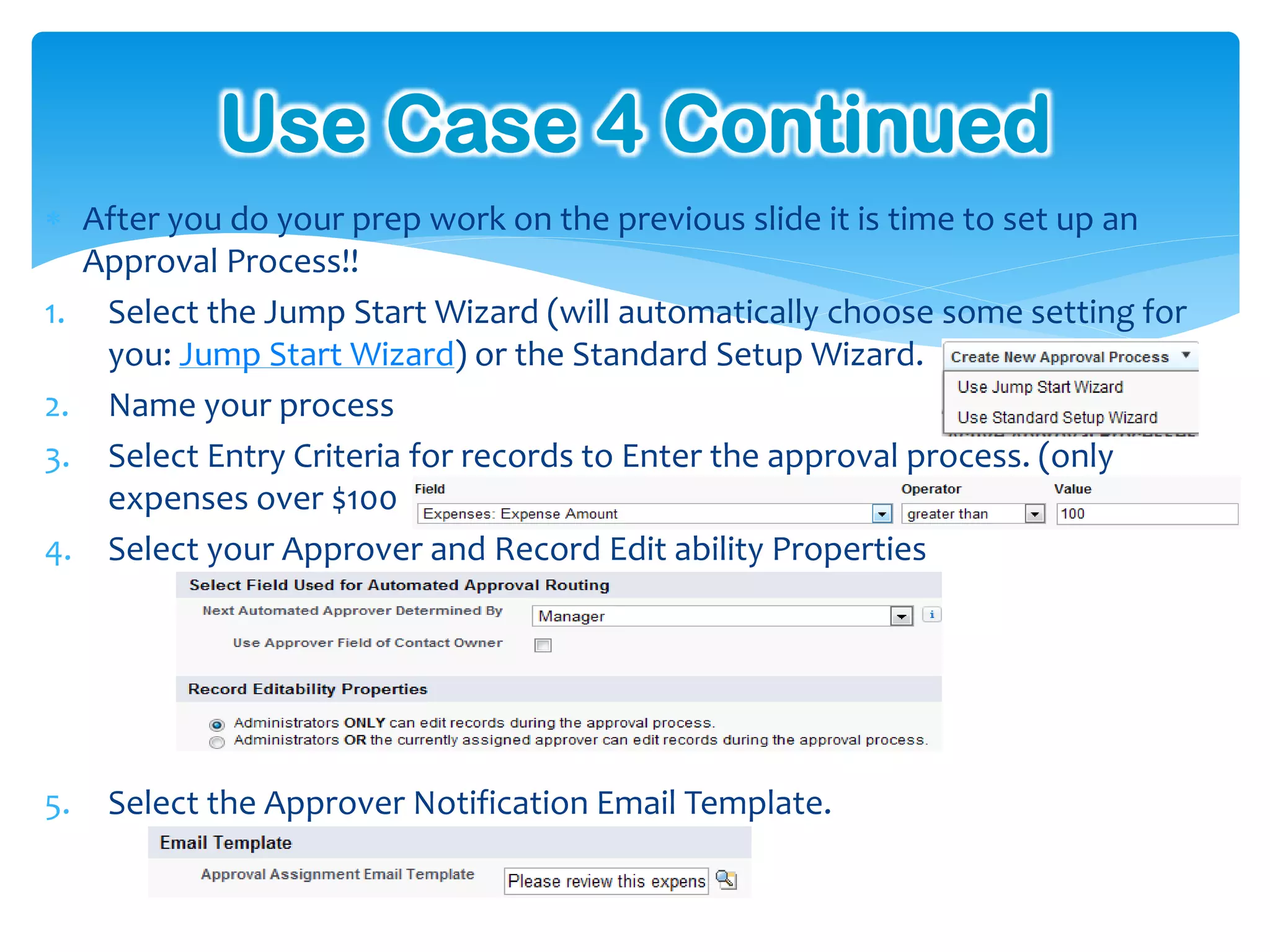 Use Case 4 Continued

After you do your prep work on the previous slide it is time to set up an Approval Process!!

1. Select the Jump Start Wizard (will automatically choose some setting for you: Jump Start Wizard) or the Standard Setup Wizard.

Create New Approval Process
Use Jump Start Wizard
Use Standard Setup Wizard

2. Name your process

3. Select Entry Criteria for records to Enter the approval process. (only expenses over $100

| Field | Operator | Value |
|---|---|---|
| Expenses: Expense Amount | greater than | 100 |

4. Select your Approver and Record Edit ability Properties

Select Field Used for Automated Approval Routing

Next Automated Approver Determined By Manager

Use Approver Field of Contact Owner

Record Editability Properties

Administrators ONLY can edit records during the approval process.
Administrators OR the currently assigned approver can edit records during the approval process.

5. Select the Approver Notification Email Template.

Email Template

Approval Assignment Email Template Please review this expens